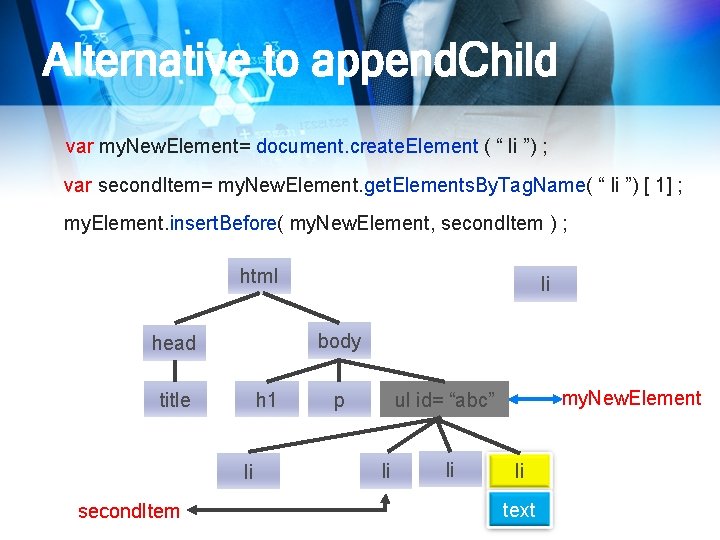 Alternative to appendChild

var myNewElement= document.createElement ( “ li ”) ;

var secondItem= myNewElement.getElementsByTagName( “ li ”) [ 1] ;

myElement.insertBefore( myNewElement, secondItem ) ;

html

li

head

body

title

h1

p

ul id= “abc”

myNewElement

li

li

li

li

text

secondItem